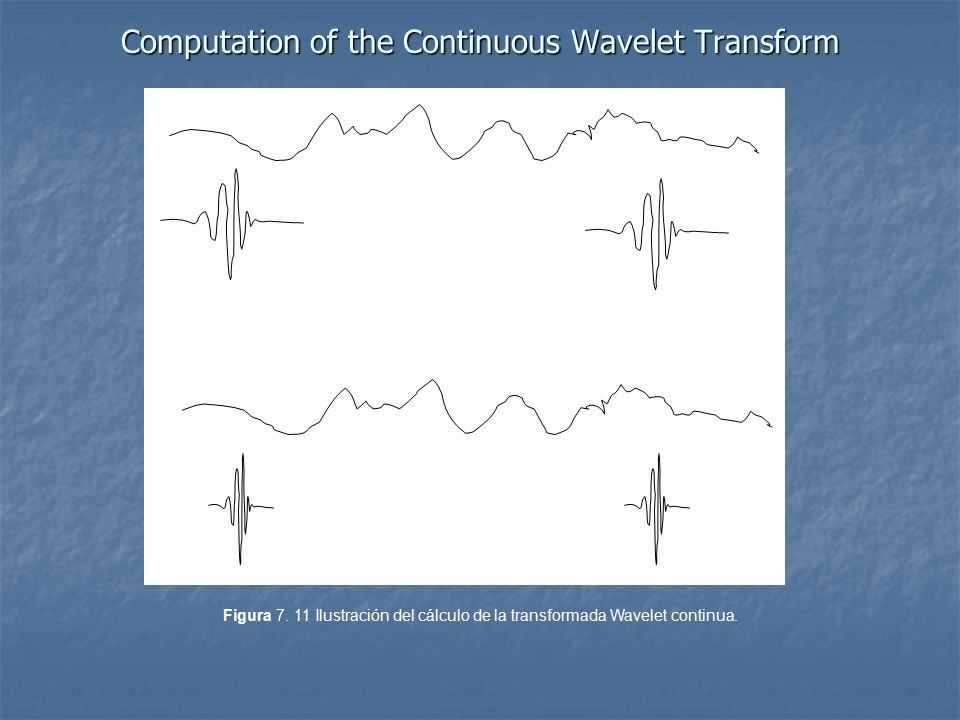 Computation of the Continuous Wavelet Transform

Figura 7. 11 Ilustración del cálculo de la transformada Wavelet continua.